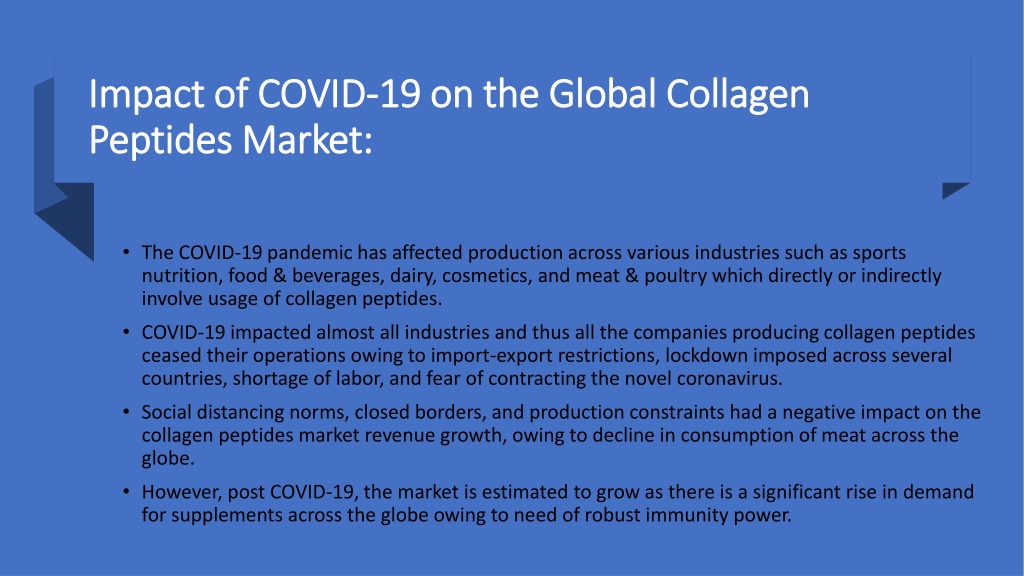 Impact of COVID-19 on the Global Collagen Peptides Market:

• The COVID-19 pandemic has affected production across various industries such as sports nutrition, food & beverages, dairy, cosmetics, and meat & poultry which directly or indirectly involve usage of collagen peptides.

• COVID-19 impacted almost all industries and thus all the companies producing collagen peptides ceased their operations owing to import-export restrictions, lockdown imposed across several countries, shortage of labor, and fear of contracting the novel coronavirus.

• Social distancing norms, closed borders, and production constraints had a negative impact on the collagen peptides market revenue growth, owing to decline in consumption of meat across the globe.

• However, post COVID-19, the market is estimated to grow as there is a significant rise in demand for supplements across the globe owing to need of robust immunity power.